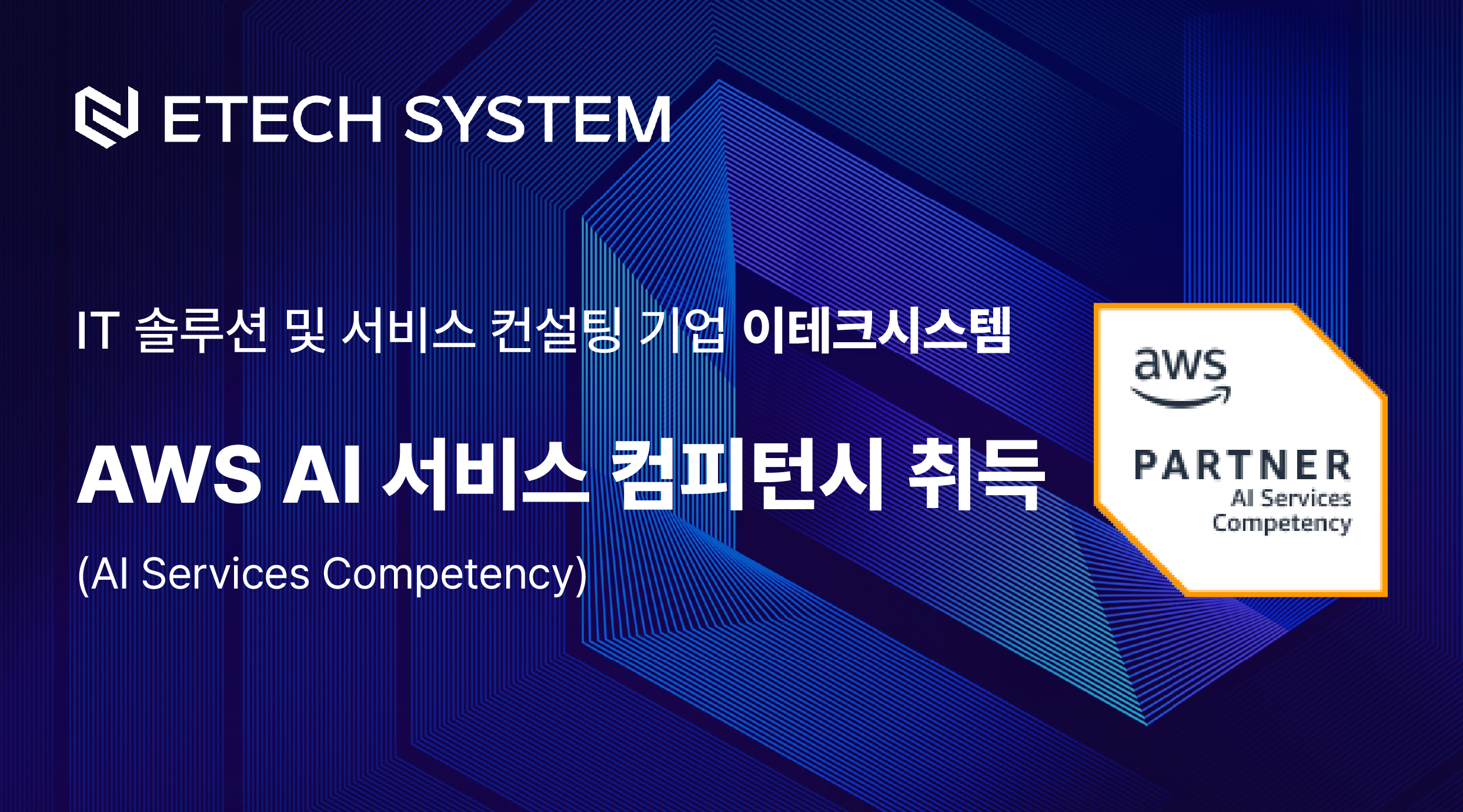 ETECH SYSTEM

IT 솔루션 및 서비스 컨설팅 기업 이테크시스템

AWS AI 서비스 컴피턴시 취득

(AI Services Competency)

aws

PARTNER

AI Services Competency